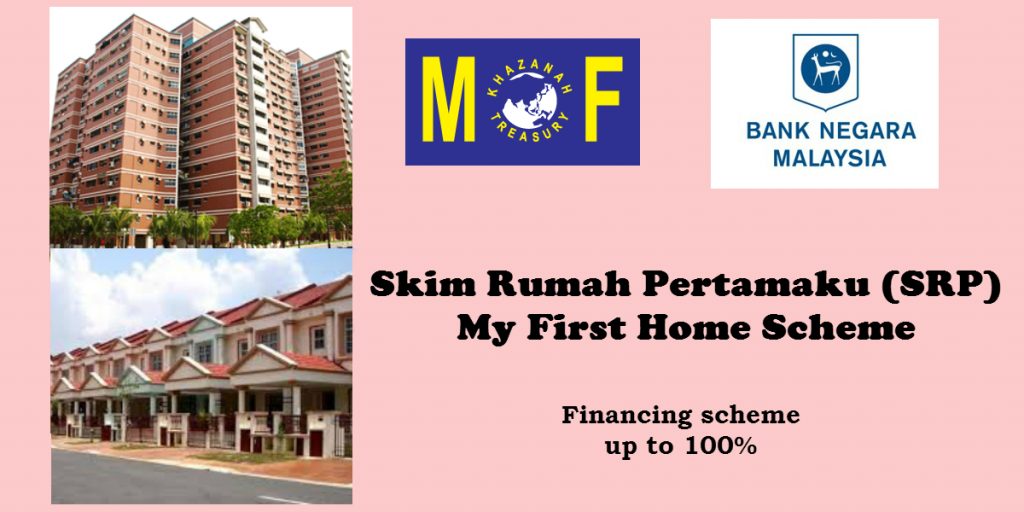 M F
KHAZANAH TREASURY

BANK NEGARA MALAYSIA

Skim Rumah Pertamaku (SRP)
My First Home Scheme

Financing scheme
up to 100%